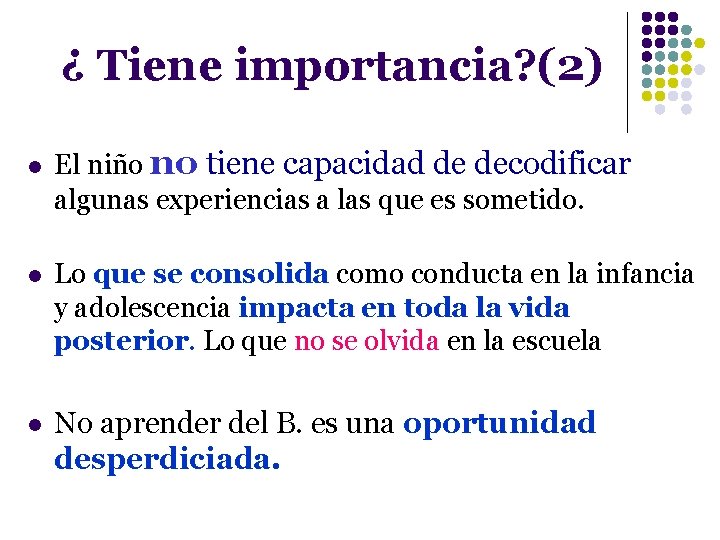 ¿ Tiene importancia?(2)

- El niño no tiene capacidad de decodificar algunas experiencias a las que es sometido.

- Lo que se consolida como conducta en la infancia y adolescencia impacta en toda la vida posterior. Lo que no se olvida en la escuela

- No aprender del B. es una oportunidad desperdiciada.